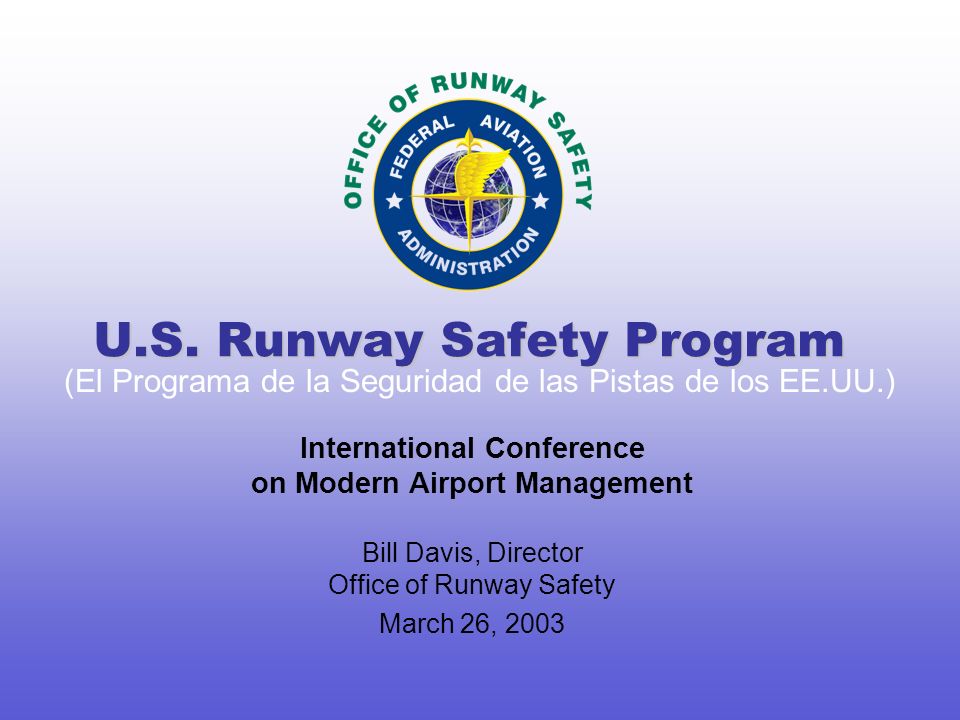 OFFICE OF RUNWAY SAFETY
FEDERAL AVIATION ADMINISTRATION

U.S. Runway Safety Program
(El Programa de la Seguridad de las Pistas de los EE.UU.)

International Conference
on Modern Airport Management

Bill Davis, Director
Office of Runway Safety
March 26, 2003